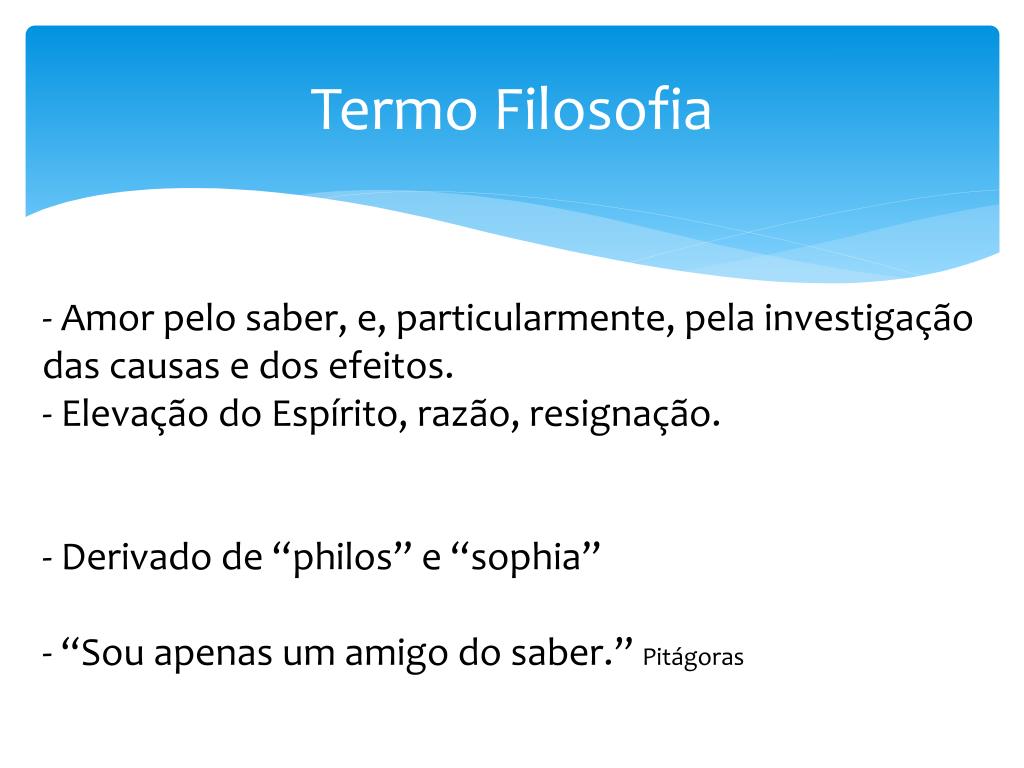 Termo Filosofia

- Amor pelo saber, e, particularmente, pela investigação das causas e dos efeitos.
- Elevação do Espírito, razão, resignação.

- Derivado de “philos” e “sophia”

- “Sou apenas um amigo do saber.” Pitágoras